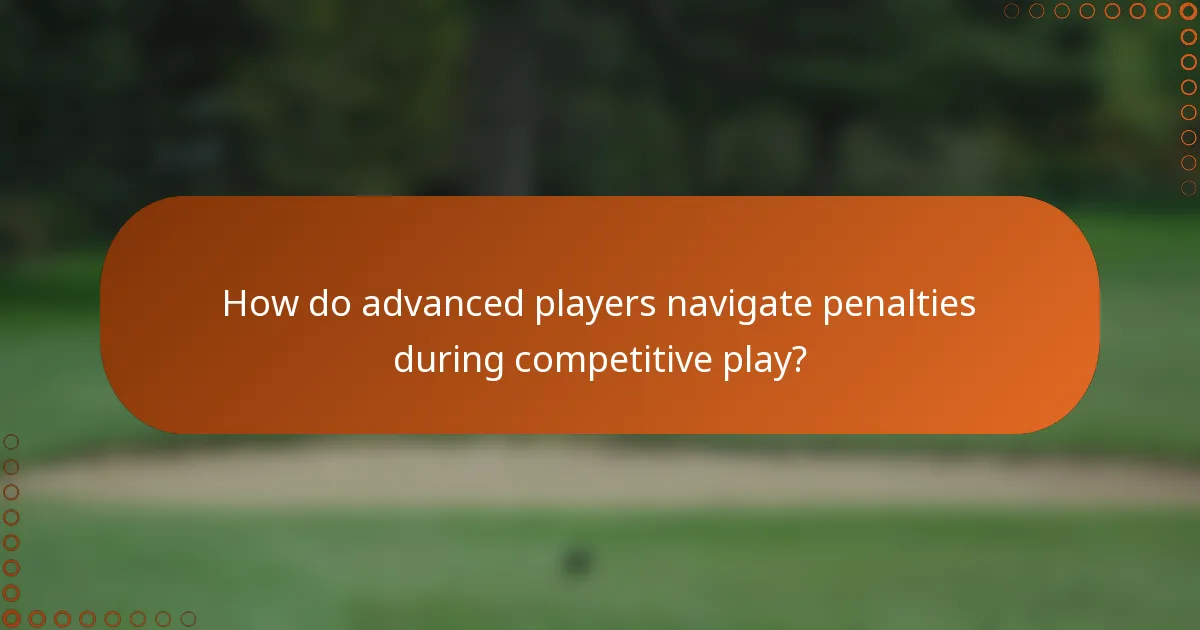 How do advanced players navigate penalties during competitive play?